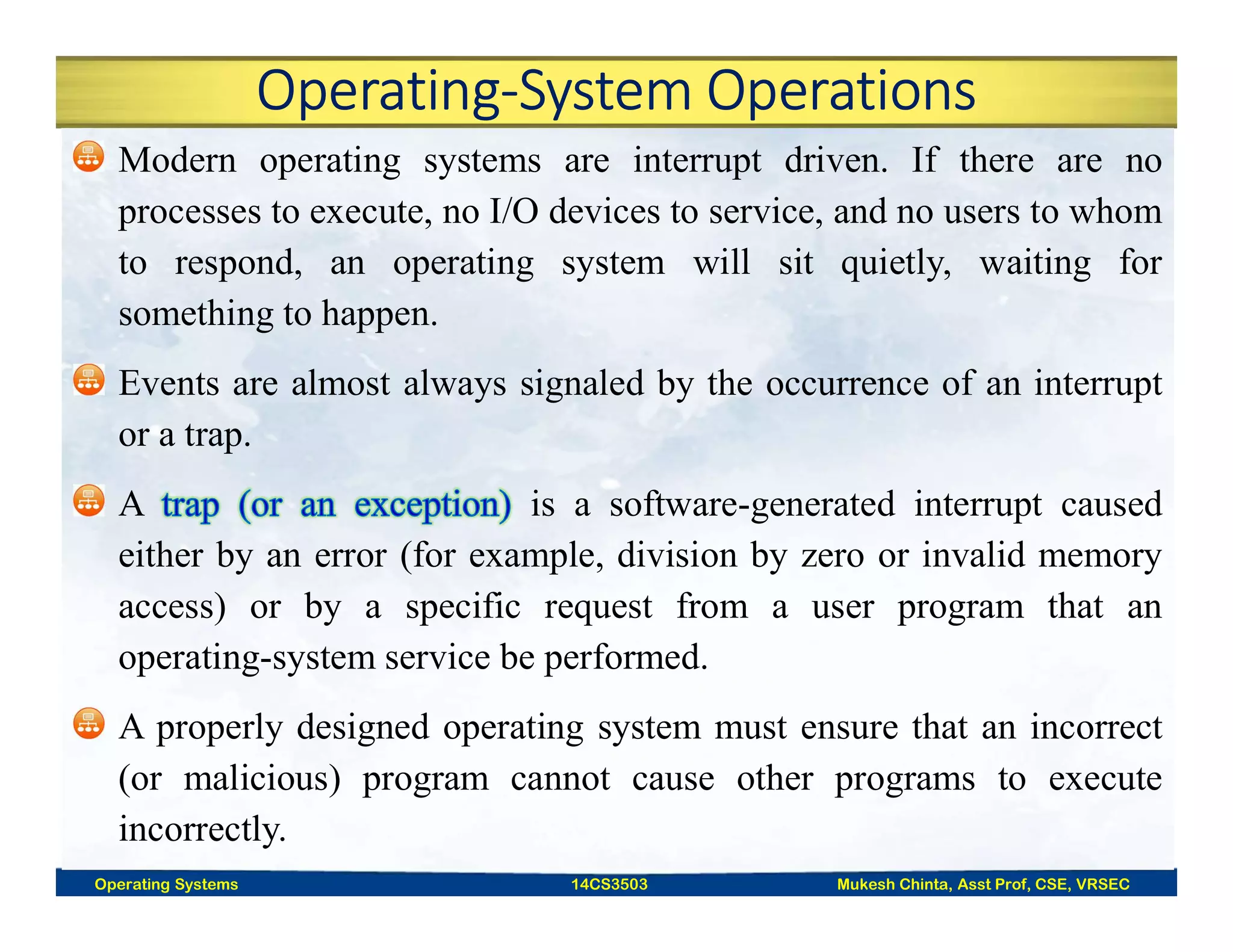 Operating-System Operations

Modern operating systems are interrupt driven. If there are no processes to execute, no I/O devices to service, and no users to whom to respond, an operating system will sit quietly, waiting for something to happen.

Events are almost always signaled by the occurrence of an interrupt or a trap.

A trap (or an exception) is a software-generated interrupt caused either by an error (for example, division by zero or invalid memory access) or by a specific request from a user program that an operating-system service be performed.

A properly designed operating system must ensure that an incorrect (or malicious) program cannot cause other programs to execute incorrectly.

Operating Systems 14CS3503 Mukesh Chinta, Asst Prof, CSE, VRSEC